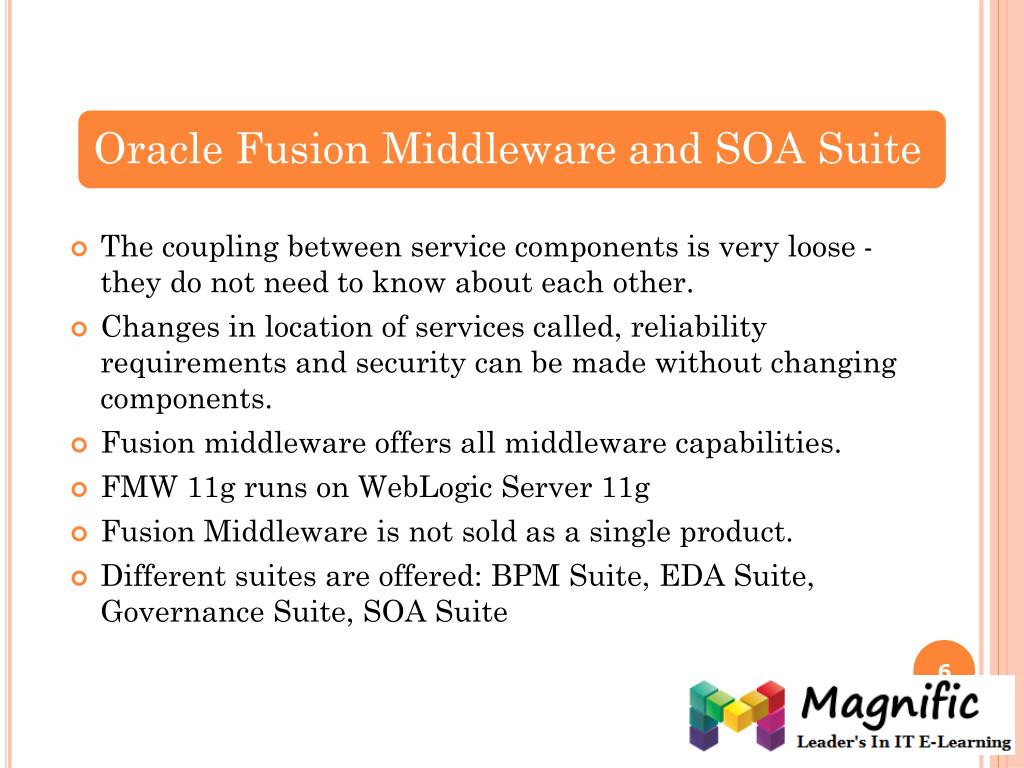 Oracle Fusion Middleware and SOA Suite

The coupling between service components is very loose - they do not need to know about each other.

Changes in location of services called, reliability requirements and security can be made without changing components.

Fusion middleware offers all middleware capabilities.

FMW 11g runs on WebLogic Server 11g

Fusion Middleware is not sold as a single product.

Different suites are offered: BPM Suite, EDA Suite, Governance Suite, SOA Suite

6

Magnific

Leader's In IT E-Learning